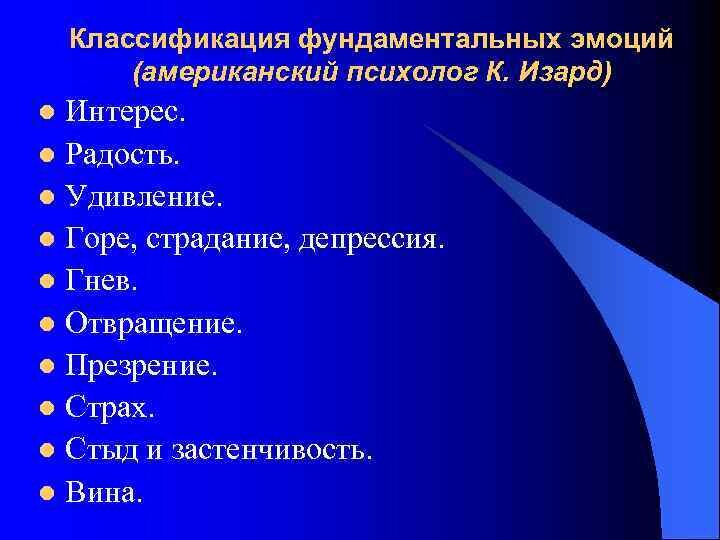 Классификация фундаментальных эмоций (американский психолог К. Изард)

- Интерес.
- Радость.
- Удивление.
- Горе, страдание, депрессия.
- Гнев.
- Отвращение.
- Презрение.
- Страх.
- Стыд и застенчивость.
- Вина.